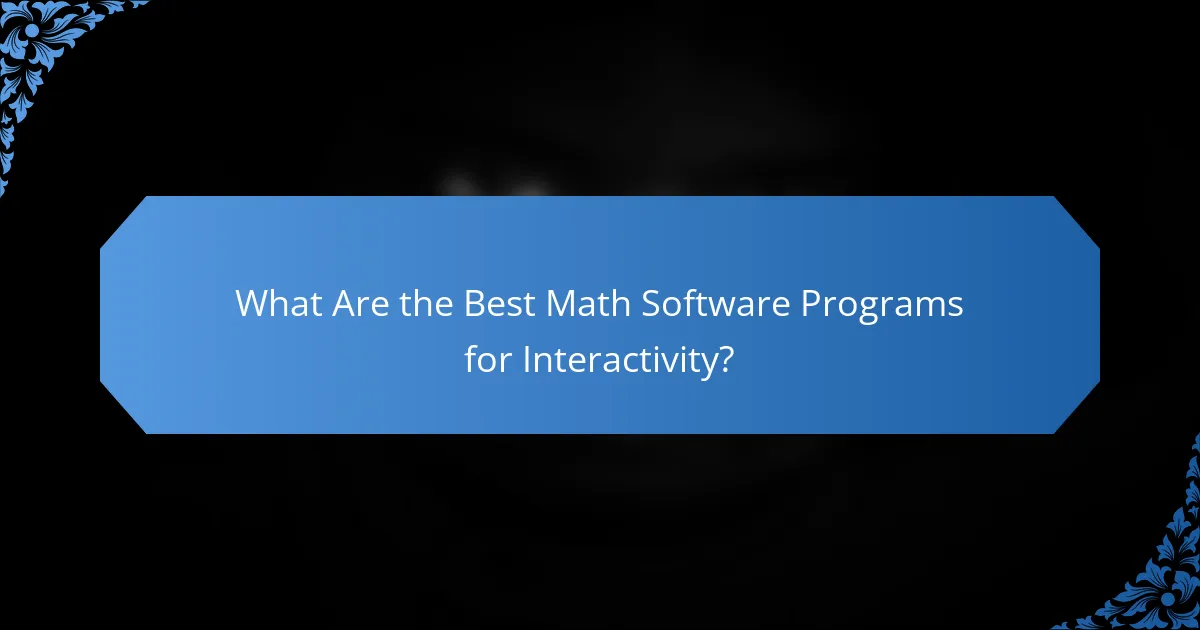 What Are the Best Math Software Programs for Interactivity?